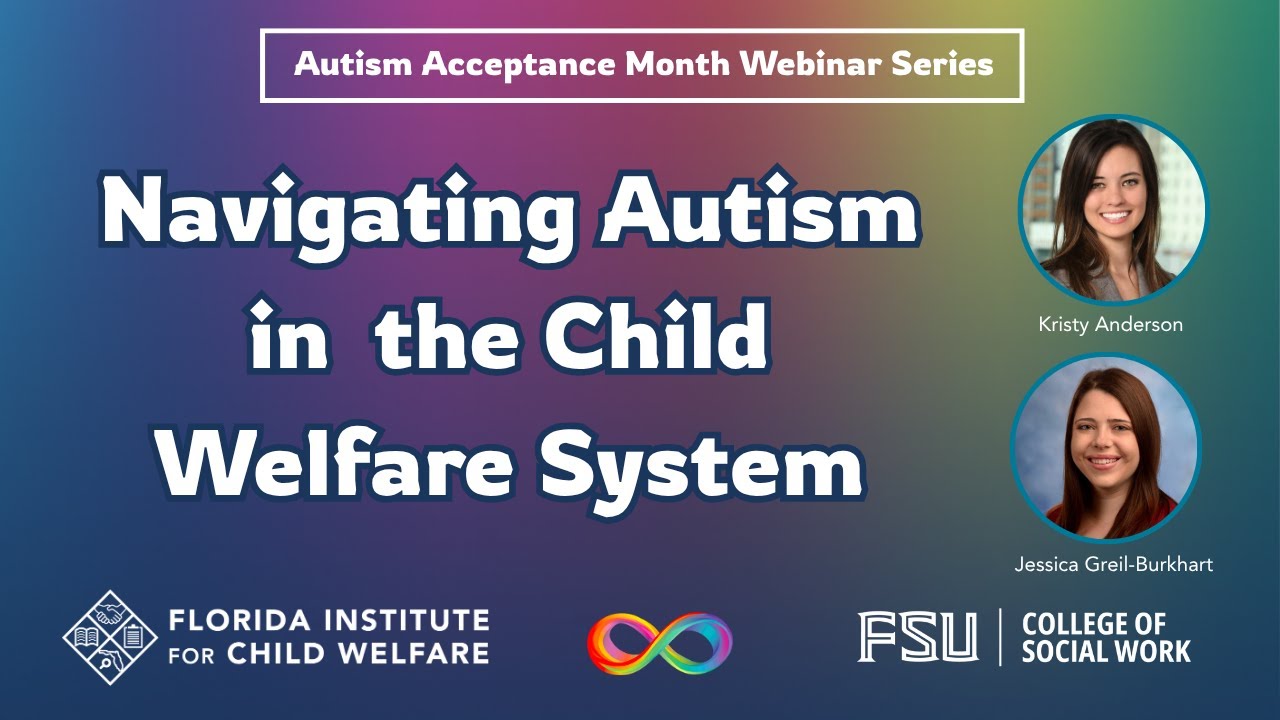 Autism Acceptance Month Webinar Series

Navigating Autism in the Child Welfare System

Kristy Anderson

Jessica Greil-Burkhart

FLORIDA INSTITUTE FOR CHILD WELFARE

FSU | COLLEGE OF SOCIAL WORK